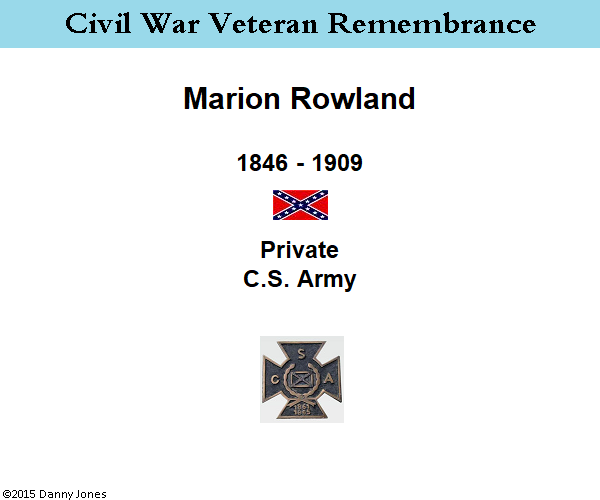 Civil War Veteran Remembrance

Marion Rowland

1846 - 1909

Private
C.S. Army

S
C A
1861
1865

©2015 Danny Jones